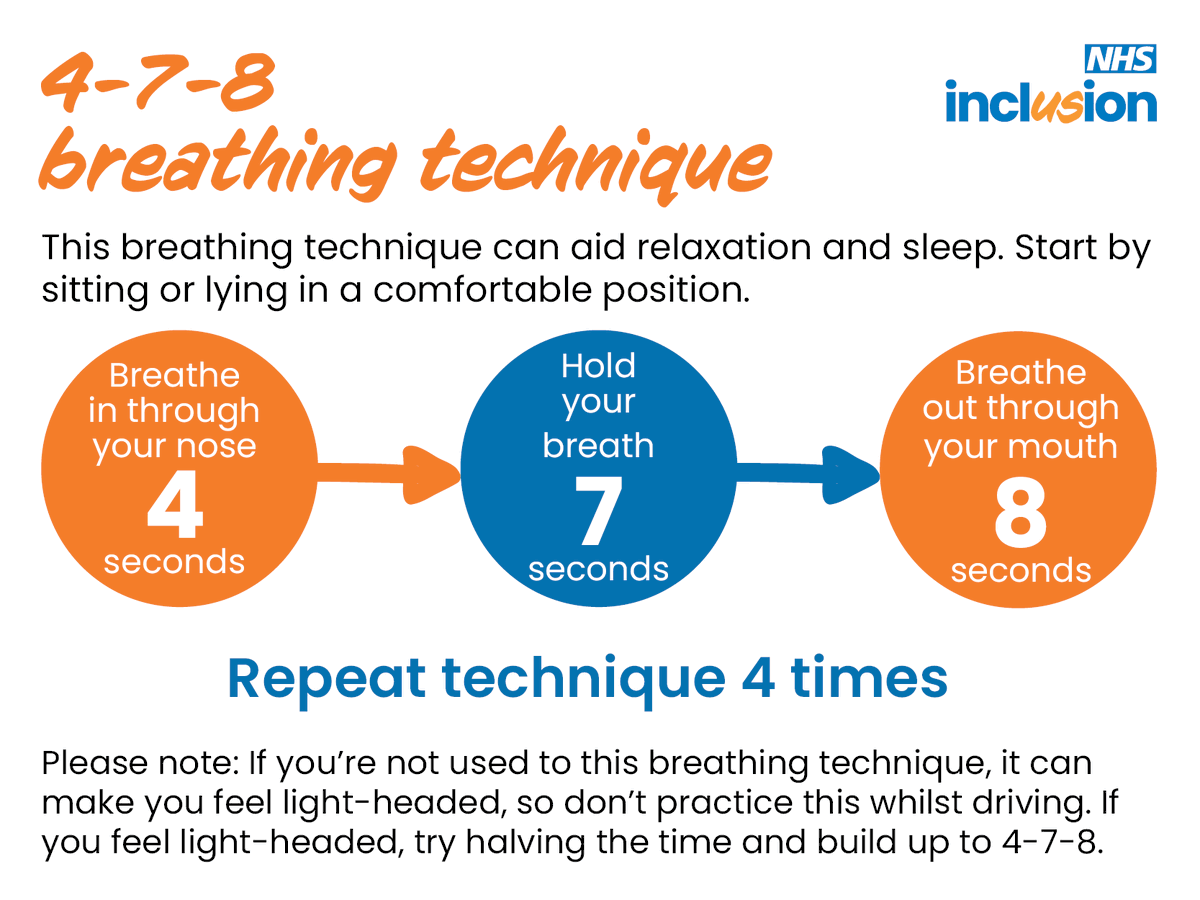 4-7-8
breathing technique

NHS
inclusion

This breathing technique can aid relaxation and sleep. Start by sitting or lying in a comfortable position.

Breathe in through your nose
4
seconds

Hold your breath
7
seconds

Breathe out through your mouth
8
seconds

Repeat technique 4 times

Please note: If you're not used to this breathing technique, it can make you feel light-headed, so don't practice this whilst driving. If you feel light-headed, try halving the time and build up to 4-7-8.